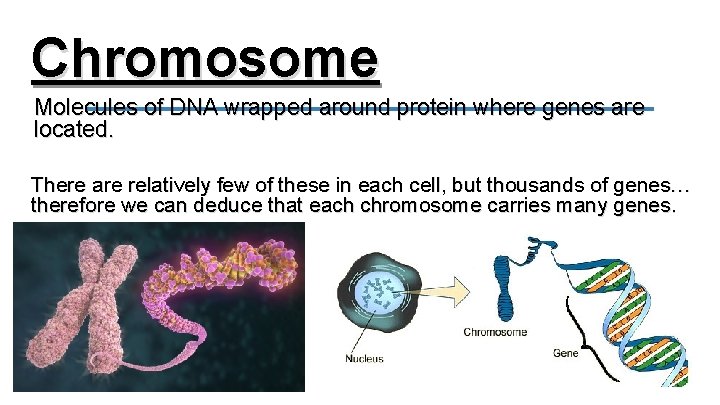 Chromosome

Molecules of DNA wrapped around protein where genes are located.

There are relatively few of these in each cell, but thousands of genes… therefore we can deduce that each chromosome carries many genes.

Nucleus

Chromosome

Gene